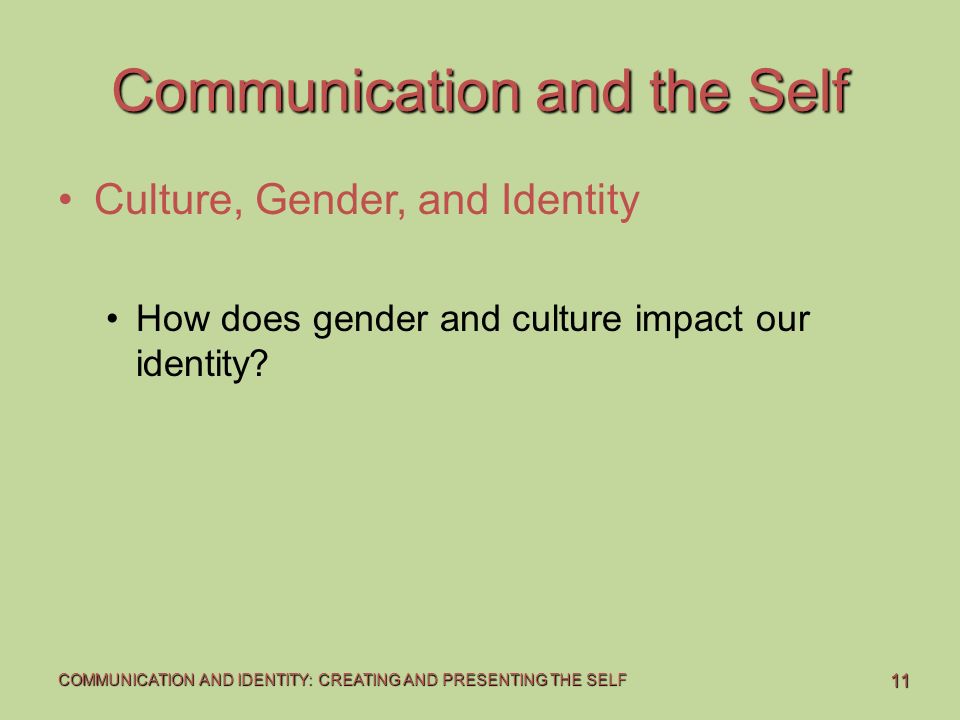 Communication and the Self

• Culture, Gender, and Identity

• How does gender and culture impact our identity?

COMMUNICATION AND IDENTITY: CREATING AND PRESENTING THE SELF

11